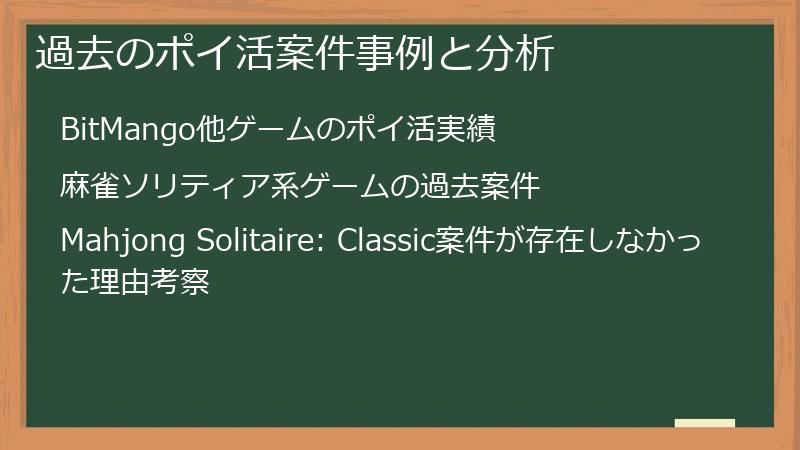 過去のポイ活案件事例と分析

BitMango他ゲームのポイ活実績

麻雀ソリティア系ゲームの過去案件

Mahjong Solitaire: Classic案件が存在しなかった理由考察